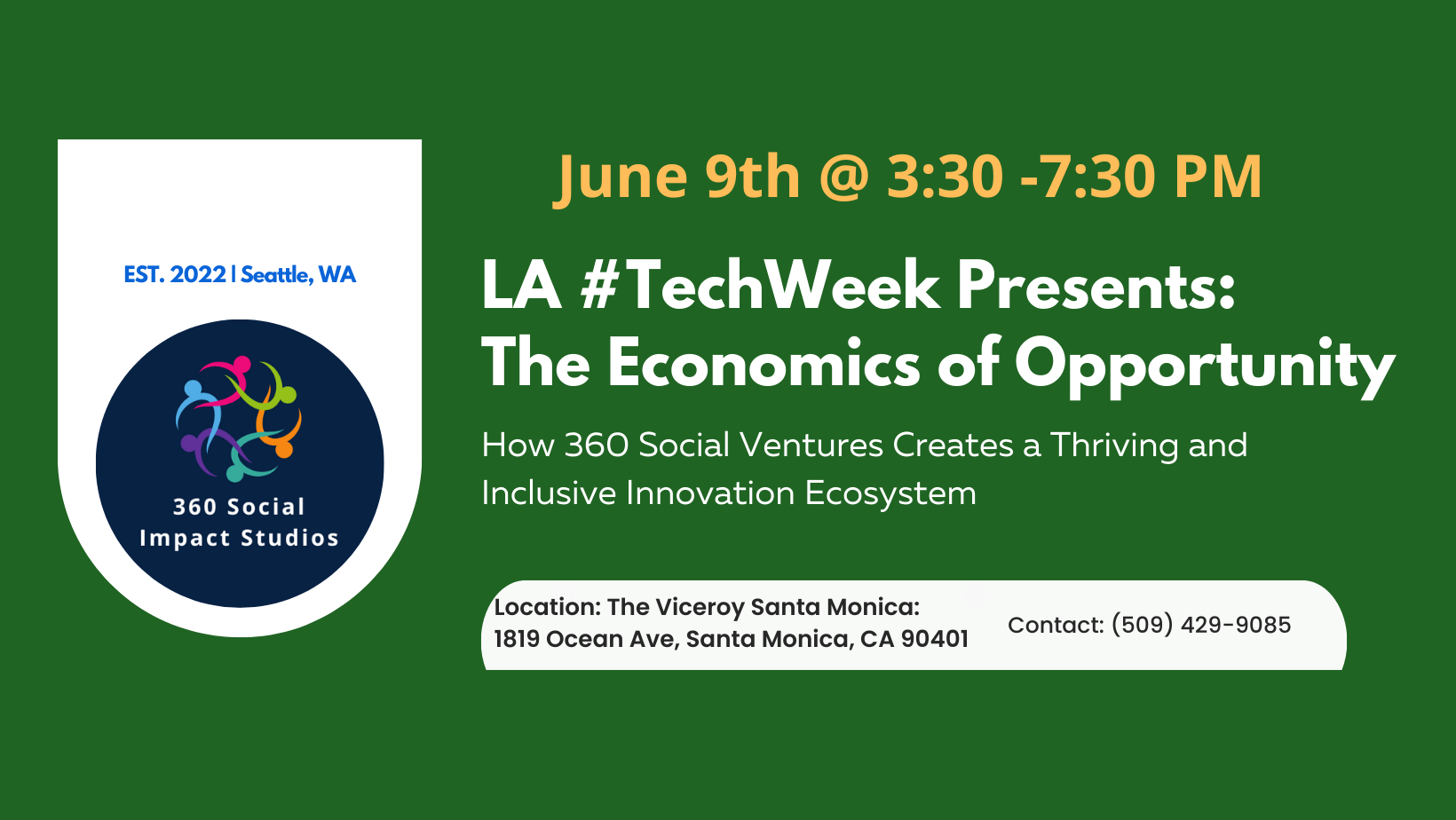 EST. 2022 | Seattle, WA

360 Social Impact Studios

June 9th @ 3:30 -7:30 PM

LA #TechWeek Presents: The Economics of Opportunity

How 360 Social Ventures Creates a Thriving and Inclusive Innovation Ecosystem

Location: The Viceroy Santa Monica: 1819 Ocean Ave, Santa Monica, CA 90401

Contact: (509) 429-9085